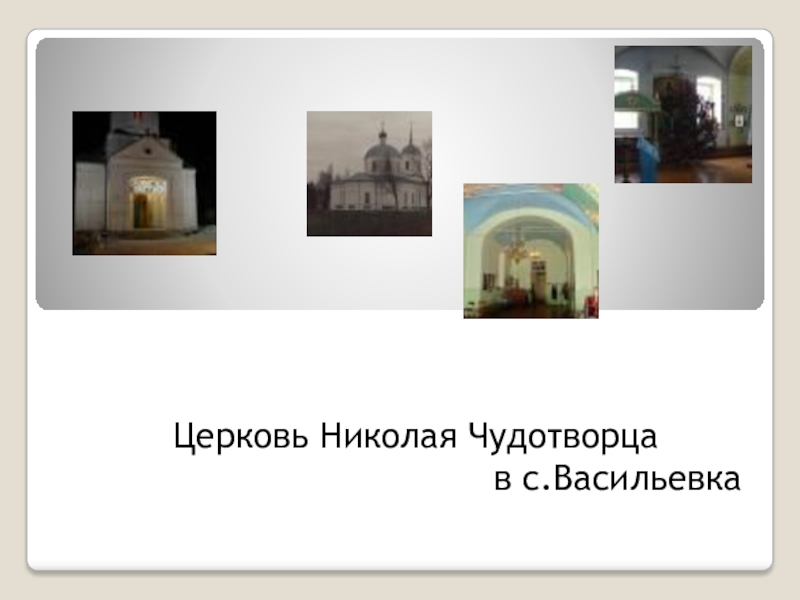 Церковь Николая Чудотворца
в с.Васильевка